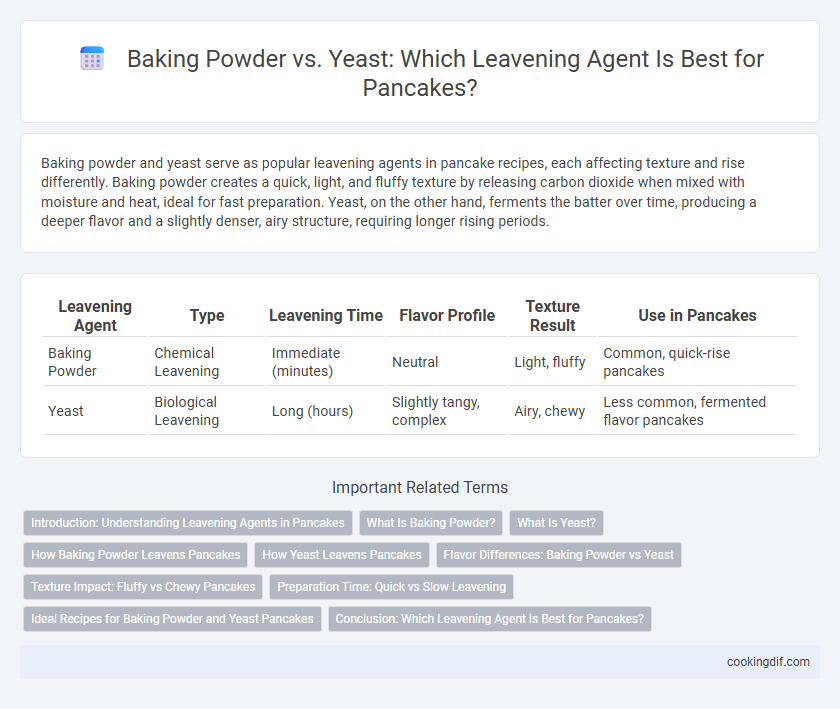 Baking Powder vs. Yeast: Which Leavening Agent Is Best for Pancakes?

Baking powder and yeast serve as popular leavening agents in pancake recipes, each affecting texture and rise differently. Baking powder creates a quick, light, and fluffy texture by releasing carbon dioxide when mixed with moisture and heat, ideal for fast preparation. Yeast, on the other hand, ferments the batter over time, producing a deeper flavor and a slightly denser, airy structure, requiring longer rising periods.

| Leavening Agent | Type | Leavening Time | Flavor Profile | Texture Result | Use in Pancakes |
|---|---|---|---|---|---|
| Baking Powder | Chemical Leavening | Immediate (minutes) | Neutral | Light, fluffy | Common, quick-rise pancakes |
| Yeast | Biological Leavening | Long (hours) | Slightly tangy, complex | Airy, chewy | Less common, fermented flavor pancakes |

Important Related Terms

Introduction: Understanding Leavening Agents in Pancakes
What Is Baking Powder?
What Is Yeast?
How Baking Powder Leavens Pancakes
How Yeast Leavens Pancakes
Flavor Differences: Baking Powder vs Yeast
Texture Impact: Fluffy vs Chewy Pancakes
Preparation Time: Quick vs Slow Leavening
Ideal Recipes for Baking Powder and Yeast Pancakes
Conclusion: Which Leavening Agent Is Best for Pancakes?

cookingdif.com